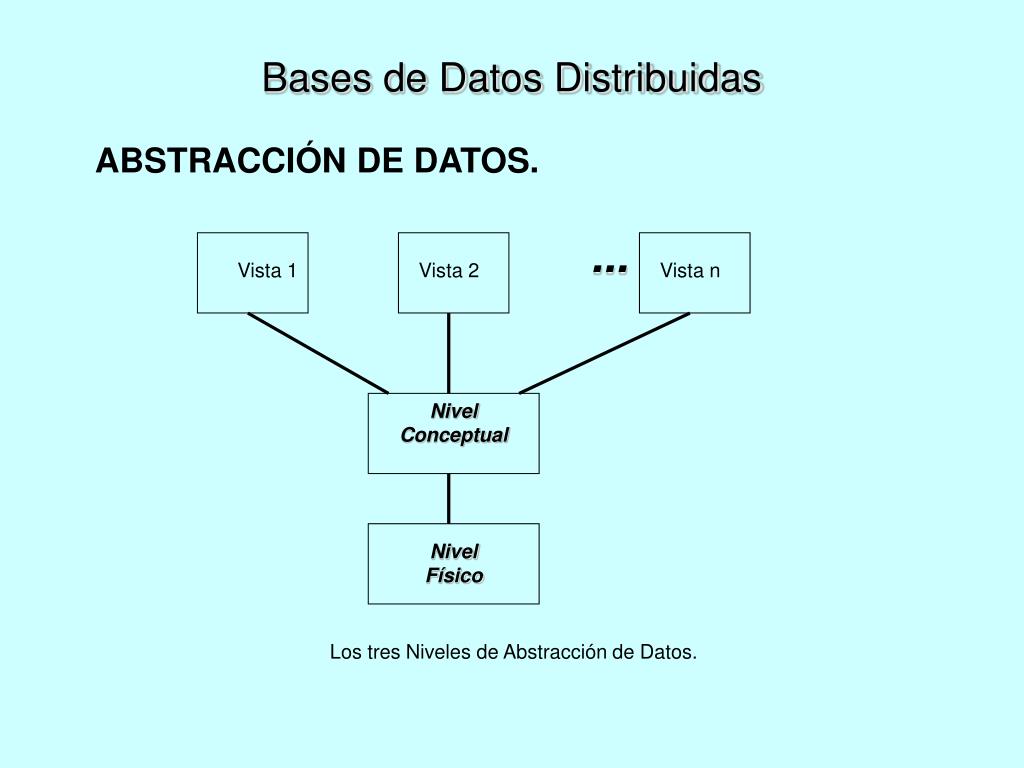 Bases de Datos Distribuidas

ABSTRACCIÓN DE DATOS.

Vista 1

Vista 2

...

Vista n

Nivel Conceptual

Nivel Físico

Los tres Niveles de Abstracción de Datos.